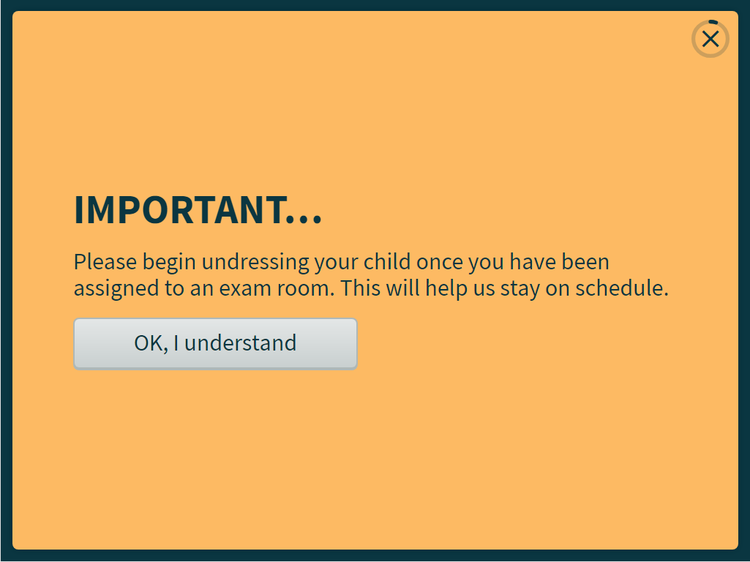 IMPORTANT...

Please begin undressing your child once you have been assigned to an exam room. This will help us stay on schedule.

OK, I understand